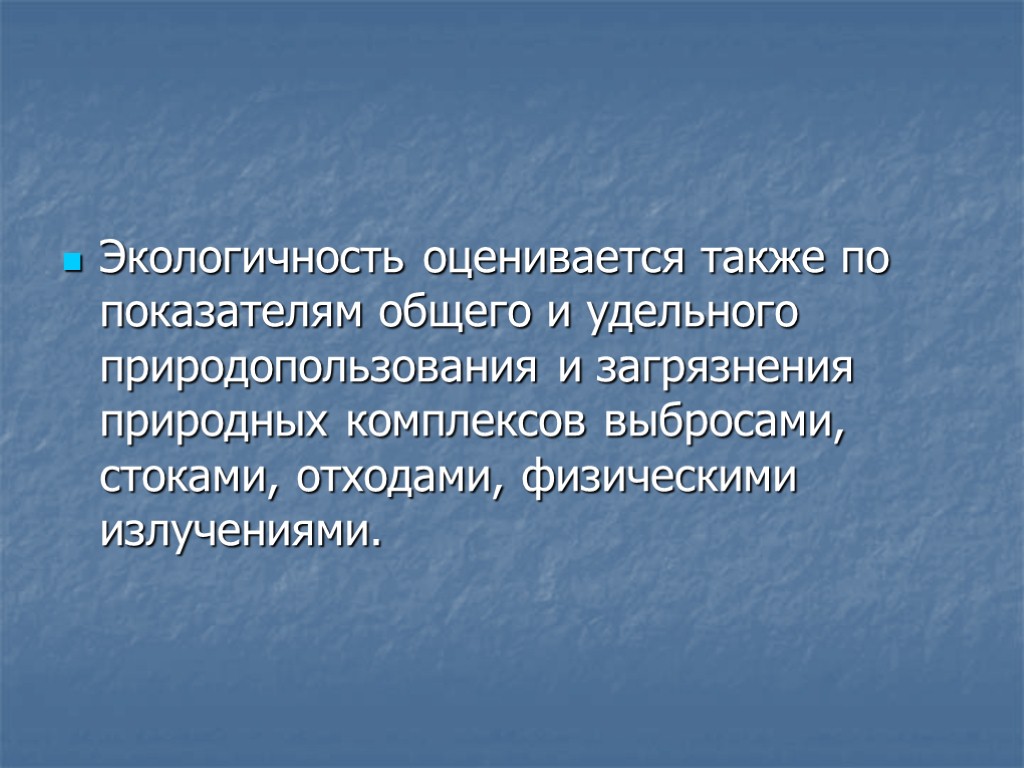 Экологичность оценивается также по показателям общего и удельного природопользования и загрязнения природных комплексов выбросами, стоками, отходами, физическими излучениями.